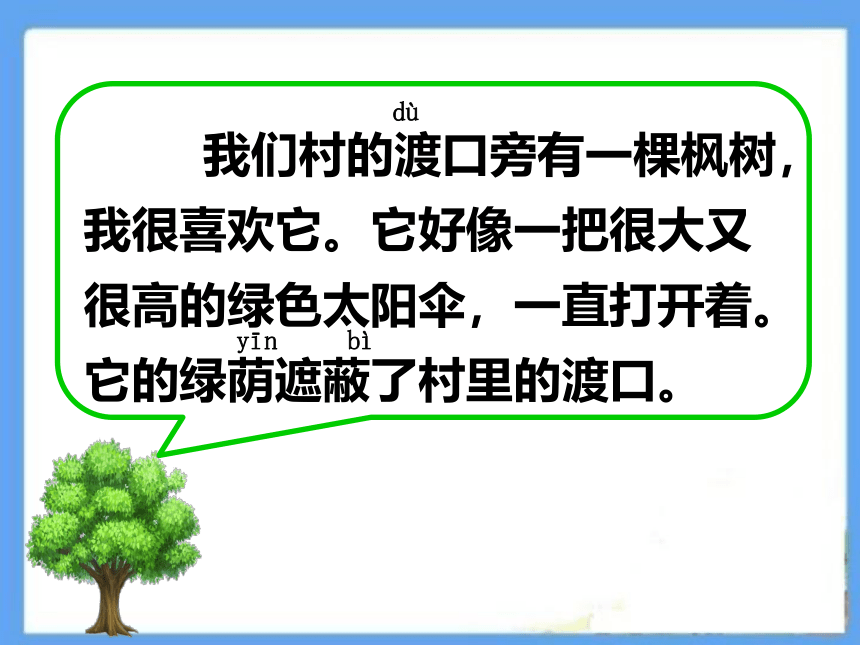 dù
我们村的渡口旁有一棵枫树，我很喜欢它。它好像一把很大又很高的绿色太阳伞，一直打开着。
yīn bì
它的绿荫遮蔽了村里的渡口。